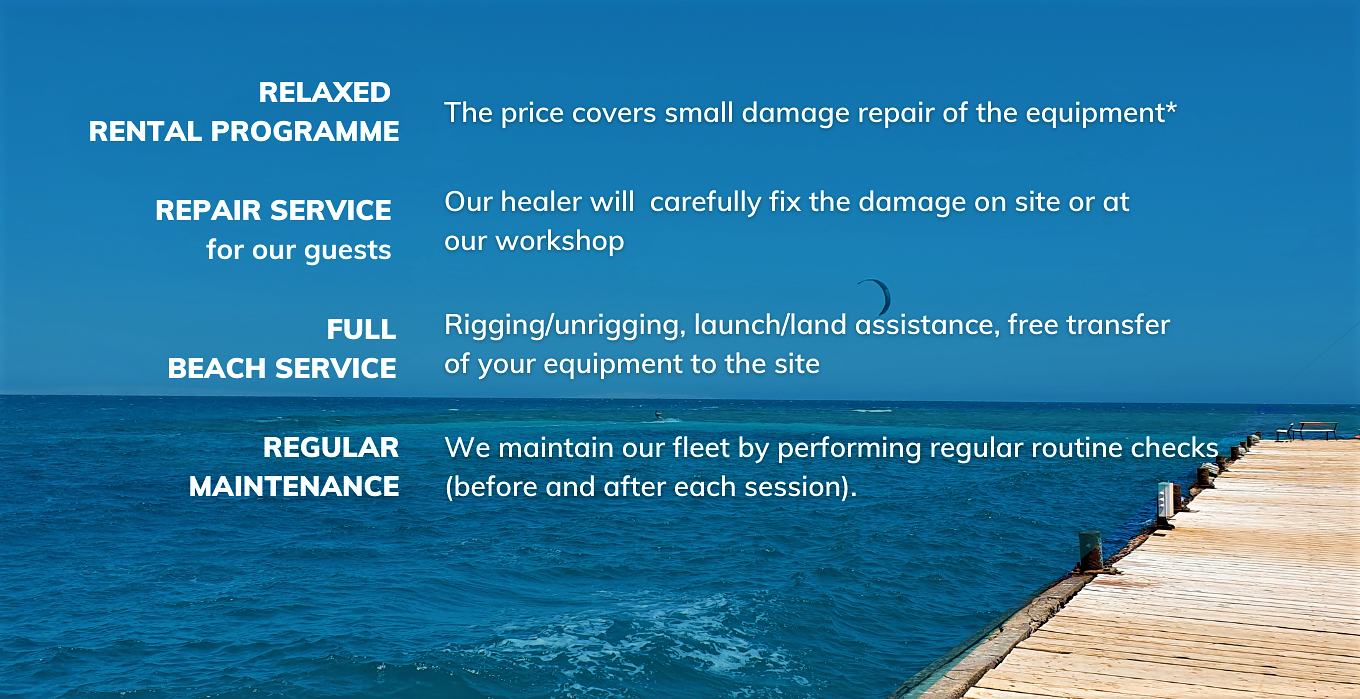 RELAXED RENTAL PROGRAMME

The price covers small damage repair of the equipment*

REPAIR SERVICE for our guests

Our healer will  carefully fix the damage on site or at our workshop

FULL BEACH SERVICE

Rigging/unrigging, launch/land assistance, free transfer of your equipment to the site

REGULAR MAINTENANCE

We maintain our fleet by performing regular routine checks (before and after each session).